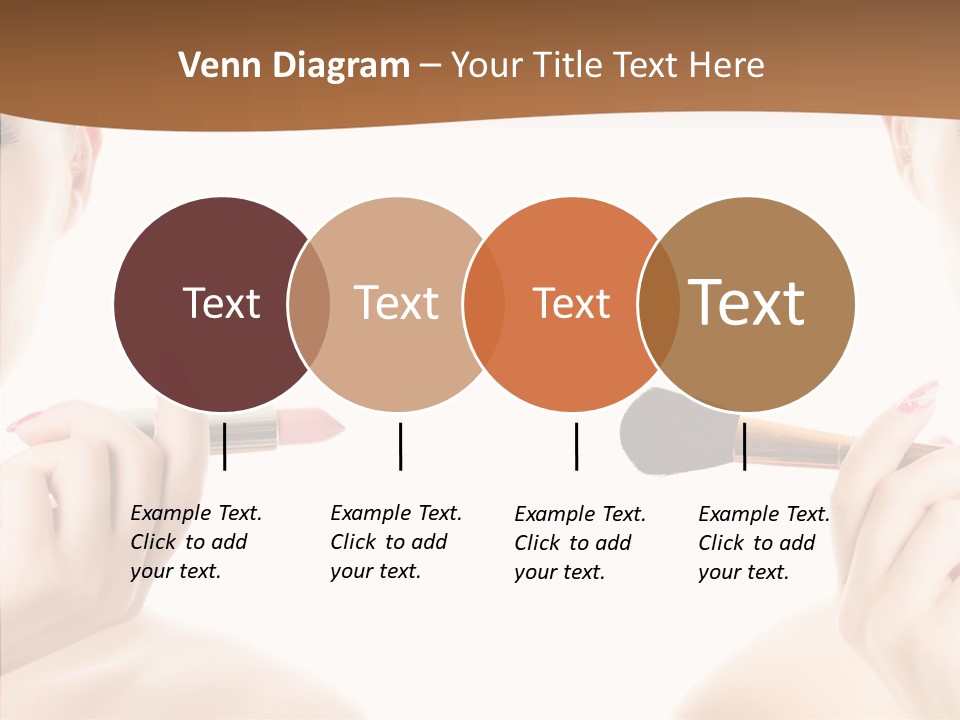 Venn Diagram – Your Title Text Here

Text

Text

Text

Text

Example Text. Click to add your text.

Example Text. Click to add your text.

Example Text. Click to add your text.

Example Text. Click to add your text.